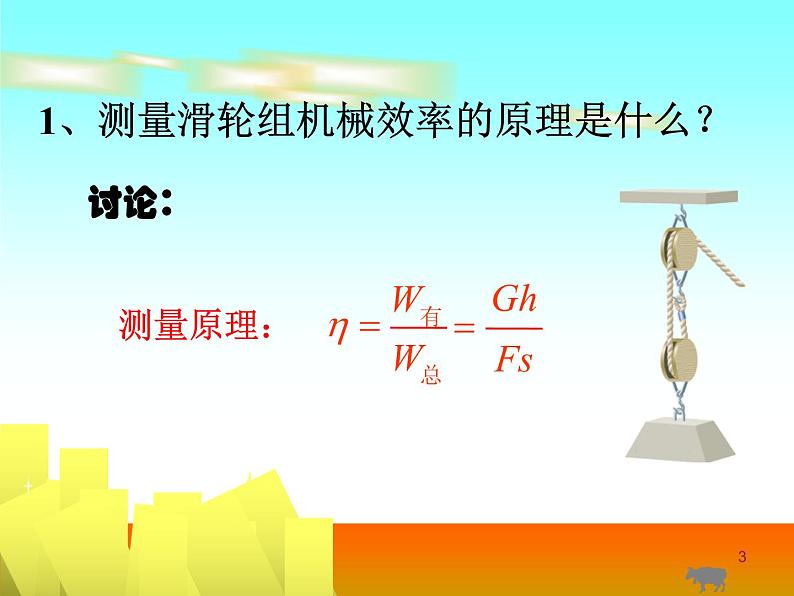 1、测量滑轮组机械效率的原理是什么？

讨论：

测量原理： $\eta = \frac{W_{有}}{W_{总}} = \frac{Gh}{Fs}$

3